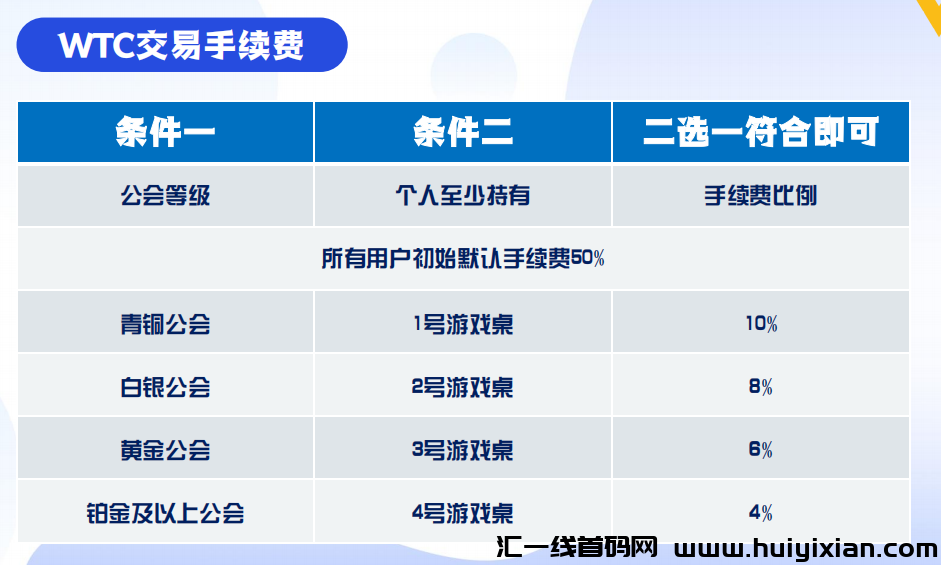 WTC交易手续费

| 条件一 | 条件二 | 二选一符合即可 |
|---|---|---|
| 公会等级 | 个人至少持有 | 手续费比例 |
| 所有用户初始默认手续费50% | | |
| 青铜公会 | 1号游戏桌 | 10% |
| 白银公会 | 2号游戏桌 | 8% |
| 黄金公会 | 3号游戏桌 | 6% |
| 铂金及以上公会 | 4号游戏桌 | 4% |

汇一线首码网 www.huiyixian.com